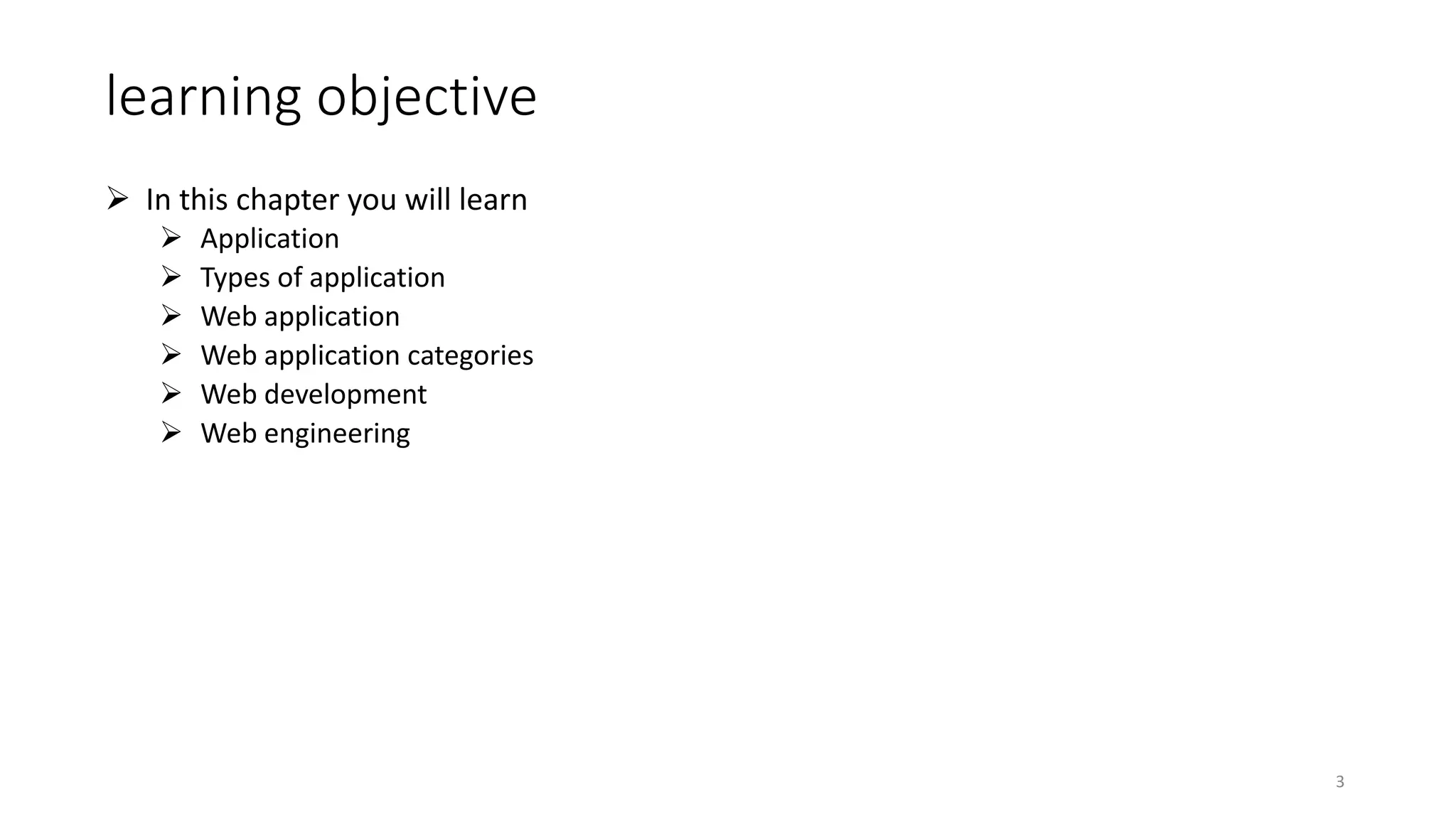 learning objective

➢ In this chapter you will learn
  ➢ Application
  ➢ Types of application
  ➢ Web application
  ➢ Web application categories
  ➢ Web development
  ➢ Web engineering

3